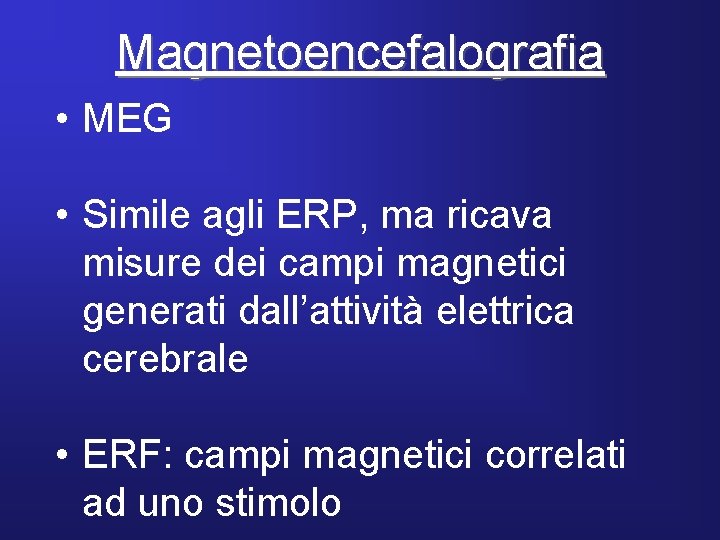 Magnetoencefalografia

• MEG

• Simile agli ERP, ma ricava misure dei campi magnetici generati dall'attività elettrica cerebrale

• ERF: campi magnetici correlati ad uno stimolo